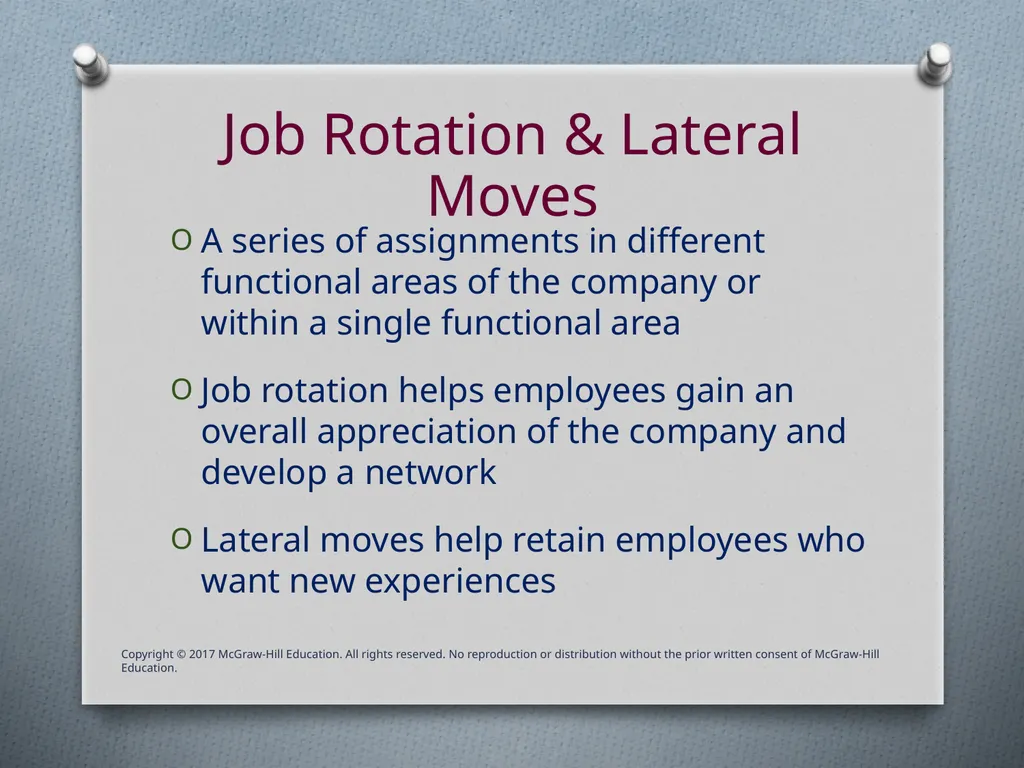 Job Rotation & Lateral Moves

O A series of assignments in different functional areas of the company or within a single functional area

O Job rotation helps employees gain an overall appreciation of the company and develop a network

O Lateral moves help retain employees who want new experiences

Copyright © 2017 McGraw-Hill Education. All rights reserved. No reproduction or distribution without the prior written consent of McGraw-Hill Education.